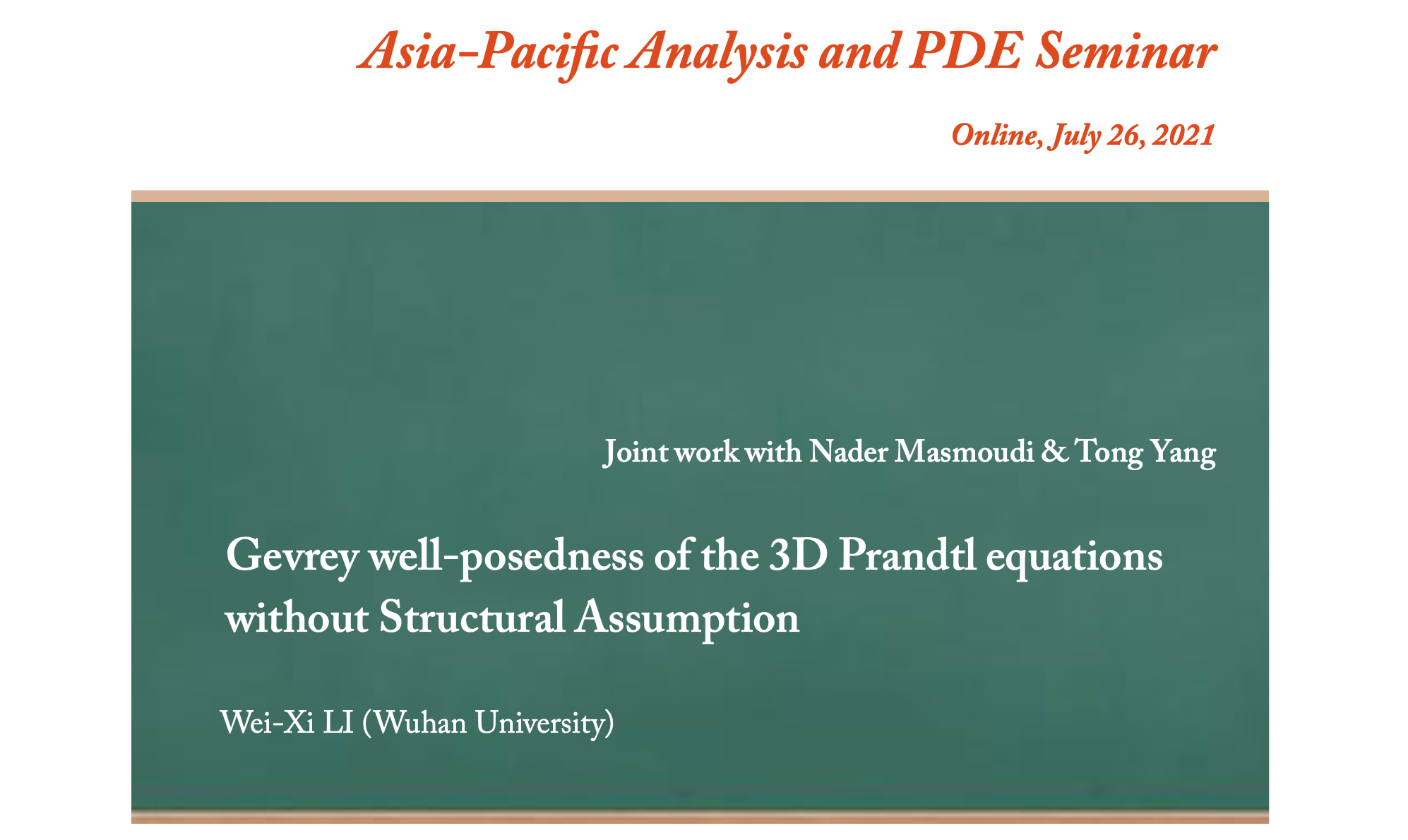 Asia-Pacific Analysis and PDE Seminar

Online, July 26, 2021

Joint work with Nader Masmoudi & Tong Yang

Gevrey well-posedness of the 3D Prandtl equations without Structural Assumption

Wei-Xi LI (Wuhan University)